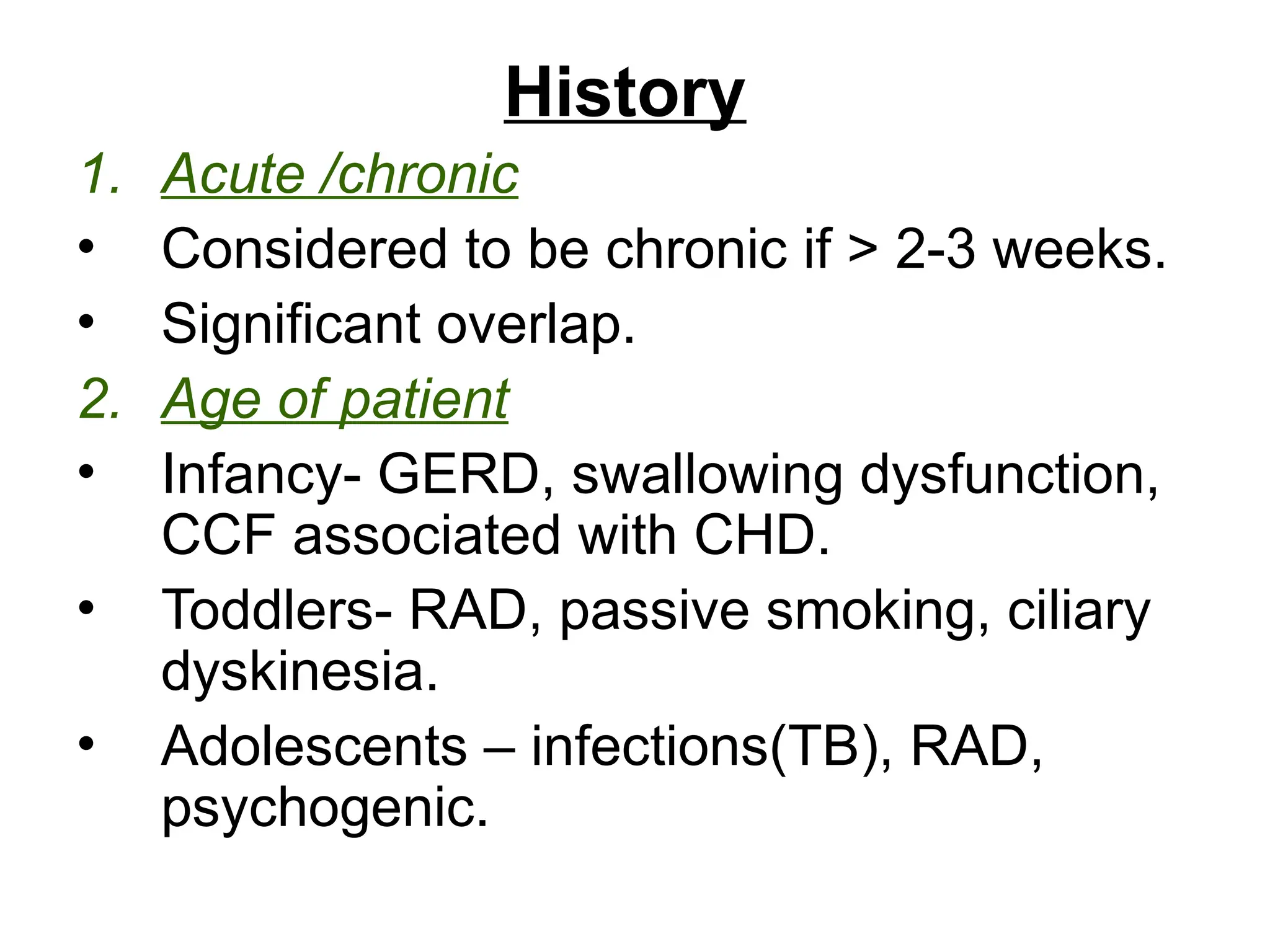 History

1. Acute /chronic
• Considered to be chronic if > 2-3 weeks.
• Significant overlap.
2. Age of patient
• Infancy- GERD, swallowing dysfunction, CCF associated with CHD.
• Toddlers- RAD, passive smoking, ciliary dyskinesia.
• Adolescents – infections(TB), RAD, psychogenic.